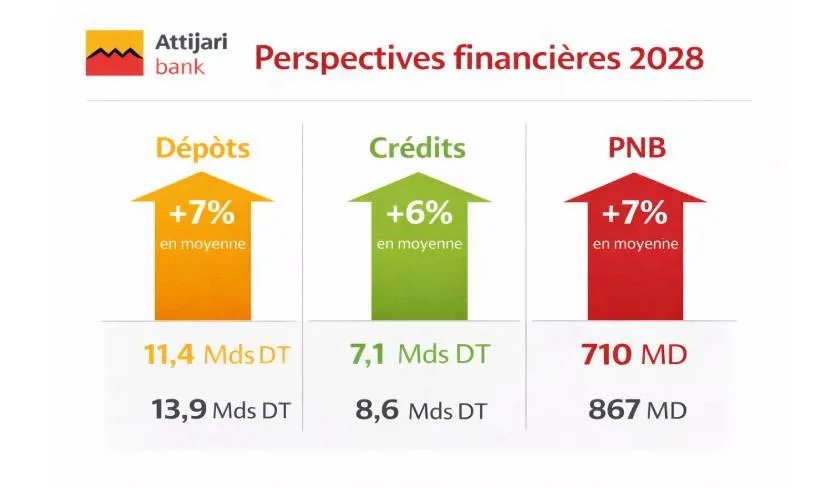 Attijari bank

Perspectives financières 2028

Dépòts
+7%
en moyenne
11,4 Mds DT
13,9 Mds DT

Crédits
+6%
en moyenne
7,1 Mds DT
8,6 Mds DT

PNB
+7%
en moyenne
710 MD
867 MD